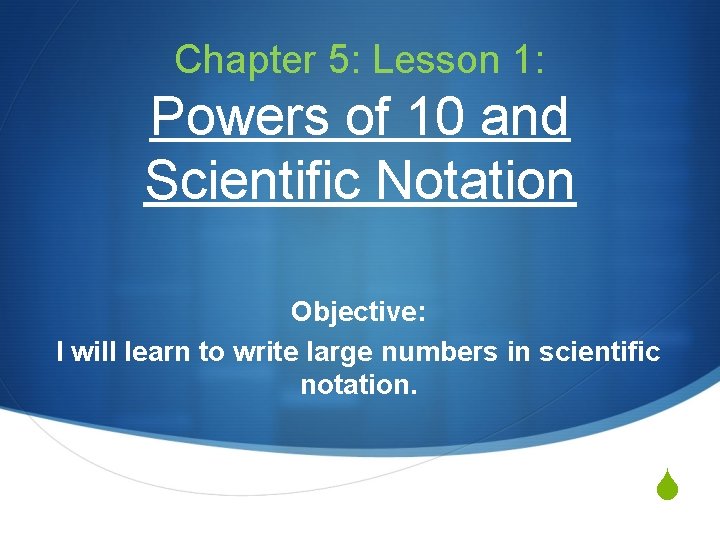 Chapter 5: Lesson 1:

Powers of 10 and Scientific Notation

Objective:
I will learn to write large numbers in scientific notation.